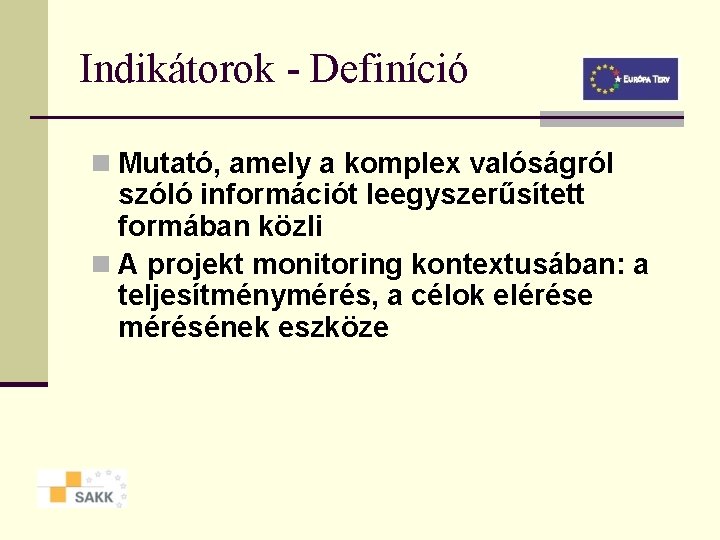 Indikátorok - Definíció

EURÓPA TERV

Mutató, amely a komplex valóságról szóló információt leegyszerűsített formában közli

A projekt monitoring kontextusában: a teljesítménymérés, a célok elérése mérésének eszköze

SAKK